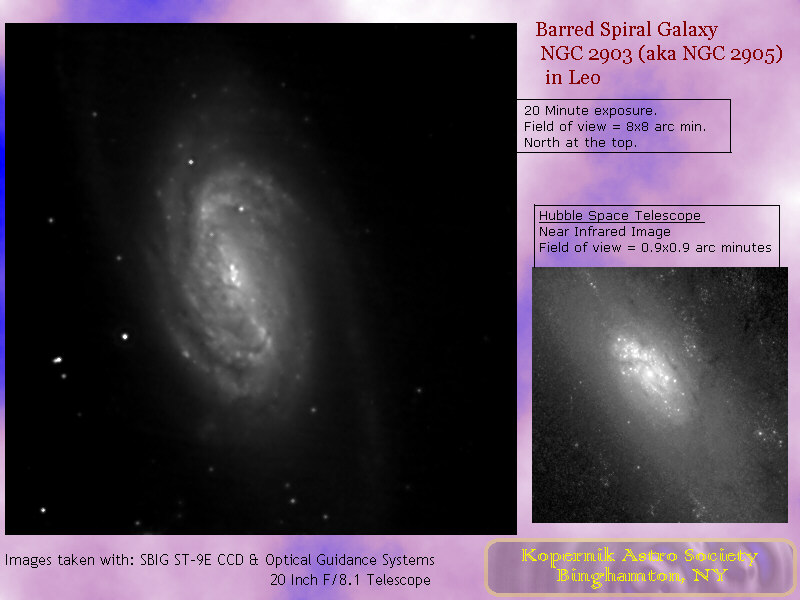 Barred Spiral Galaxy
NGC 2903 (aka NGC 2905)
in Leo

20 Minute exposure.
Field of view = 8x8 arc min.
North at the top.

Hubble Space Telescope
Near Infrared Image
Field of view = 0.9x0.9 arc minutes

Images taken with: SBIG ST-9E CCD & Optical Guidance Systems
20 Inch F/8.1 Telescope

Kopernik Astro Society
Binghamton, NY